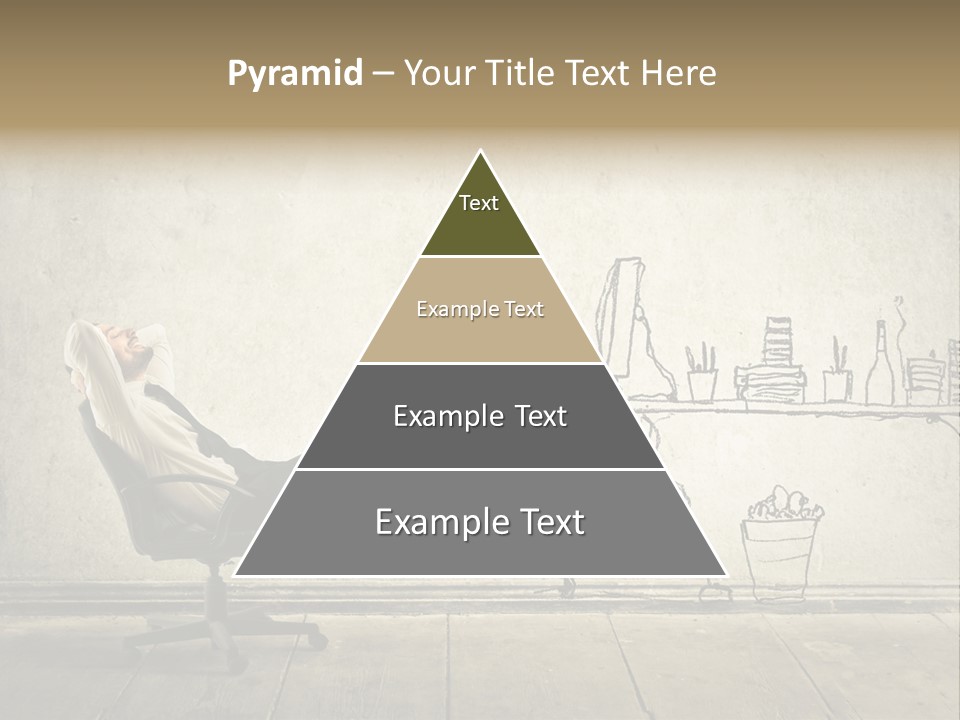 Pyramid – Your Title Text Here

Text

Example Text

Example Text

Example Text